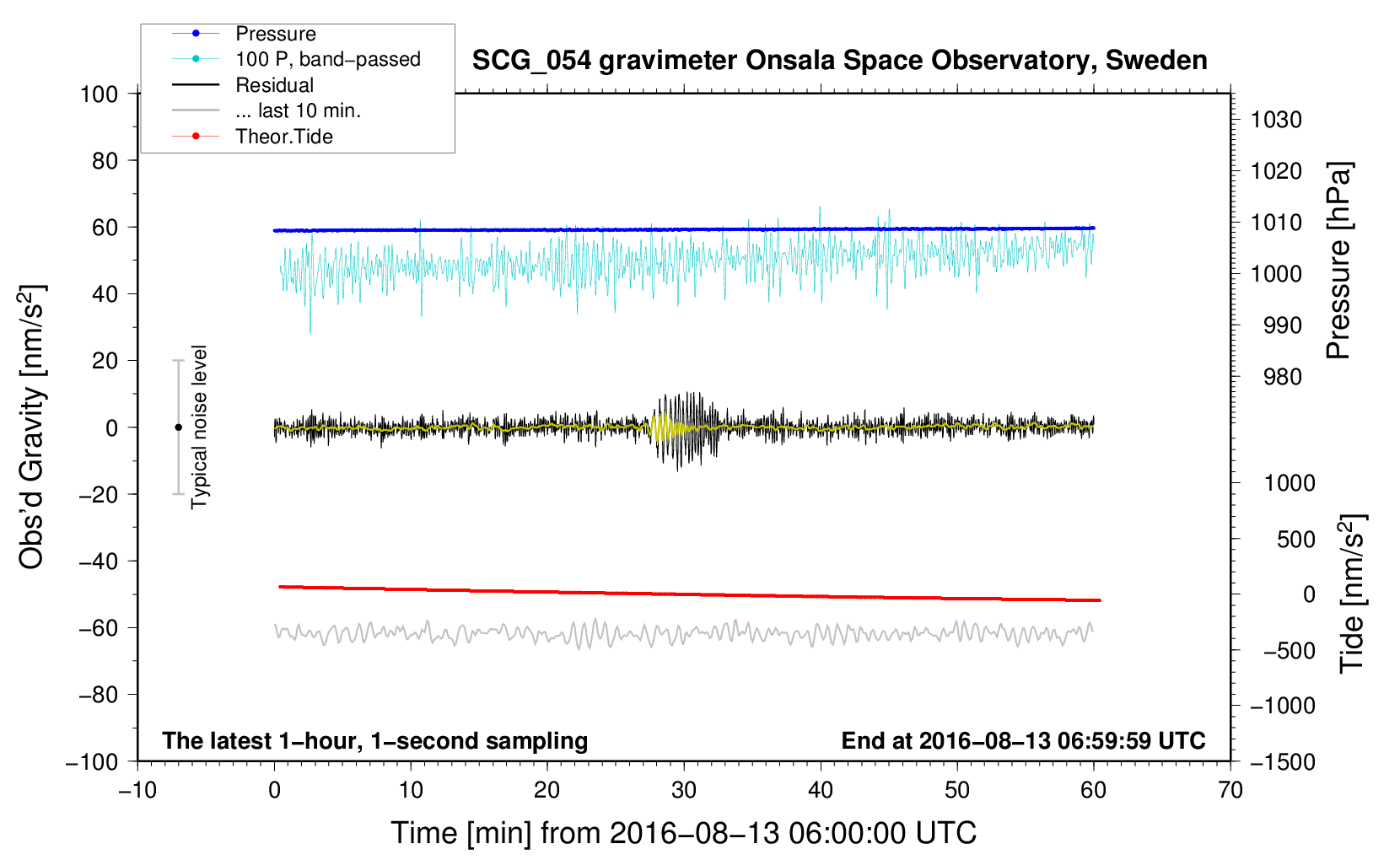 Pressure
100 P, band−passed
Residual
... last 10 min.
Theor.Tide

SCG_054 gravimeter Onsala Space Observatory, Sweden

Obs'd Gravity [nm/s$^2$]
100
80
60
40
20
0
−20
−40
−60
−80
−100

Typical noise level

Pressure [hPa]
1030
1020
1010
1000
990
980

Tide [nm/s$^2$]
1000
500
0
−500
−1000
−1500

The latest 1−hour, 1−second sampling
End at 2016−08−13 06:59:59 UTC

−10
0
10
20
30
40
50
60
70

Time [min] from 2016−08−13 06:00:00 UTC